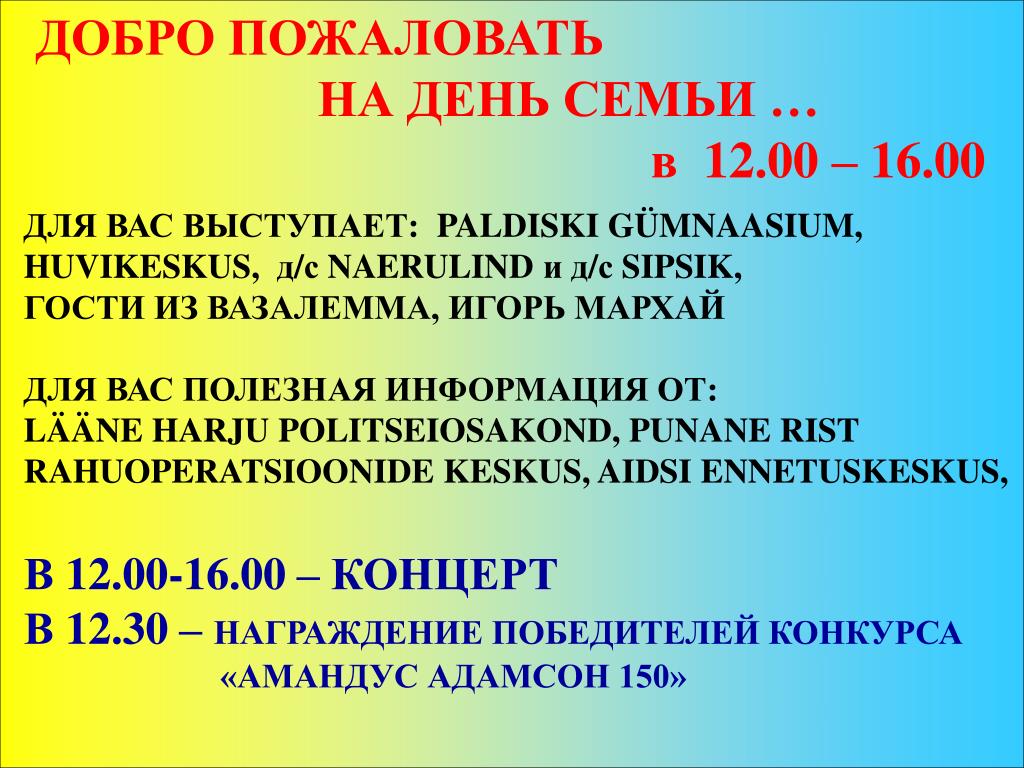 ДОБРО ПОЖАЛОВАТЬ
НА ДЕНЬ СЕМЬИ …
в 12.00 – 16.00

ДЛЯ ВАС ВЫСТУПАЕТ: PALDISKI GÜMNAASIUM, HUVIKESKUS, д/с NAERULIND и д/с SIPSIK, ГОСТИ ИЗ ВАЗАЛЕММА, ИГОРЬ МАРХАЙ

ДЛЯ ВАС ПОЛЕЗНАЯ ИНФОРМАЦИЯ ОТ:
LÄÄNE HARJU POLITSEIOSAKOND, PUNANE RIST RAHUOPERATSIOONIDE KESKUS, AIDSI ENNETUSKESKUS,

В 12.00-16.00 – КОНЦЕРТ
В 12.30 – НАГРАЖДЕНИЕ ПОБЕДИТЕЛЕЙ КОНКУРСА «АМАНДУС АДАМСОН 150»